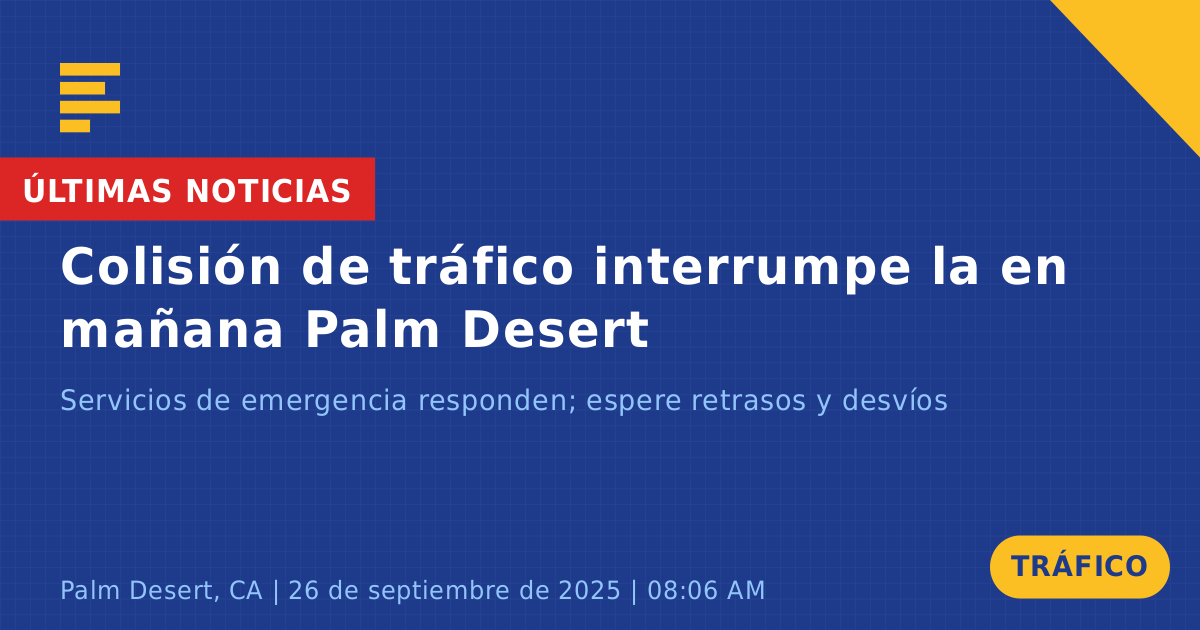 ÚLTIMAS NOTICIAS

Colisión de tráfico interrumpe la en mañana Palm Desert

Servicios de emergencia responden; espere retrasos y desvíos

Palm Desert, CA | 26 de septiembre de 2025 | 08:06 AM

TRÁFICO